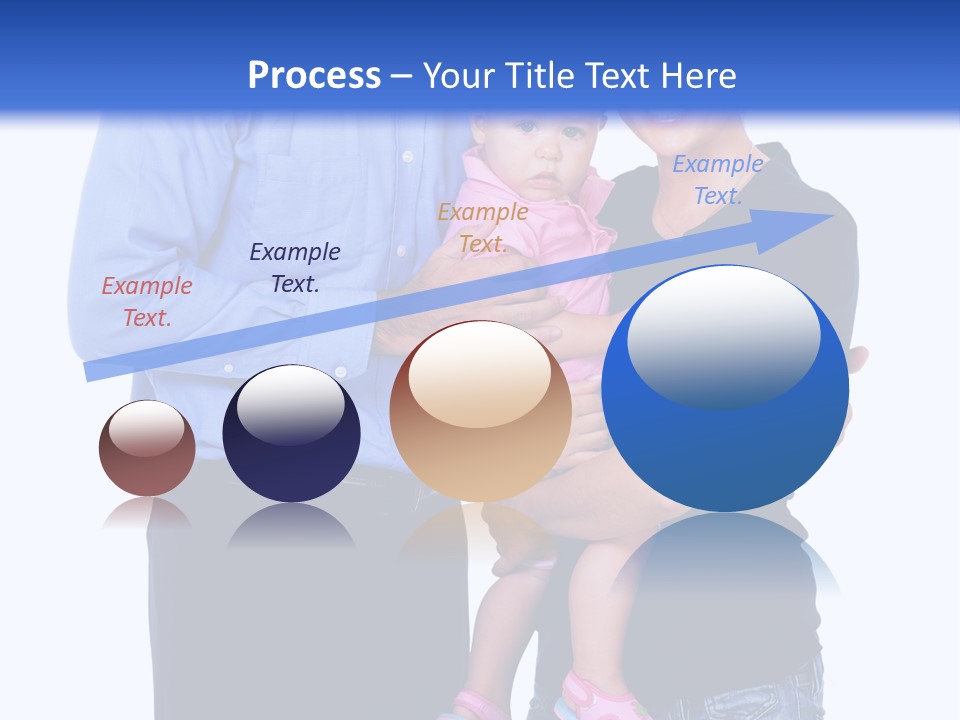 Process – Your Title Text Here

Example Text.

Example Text.

Example Text.

Example Text.